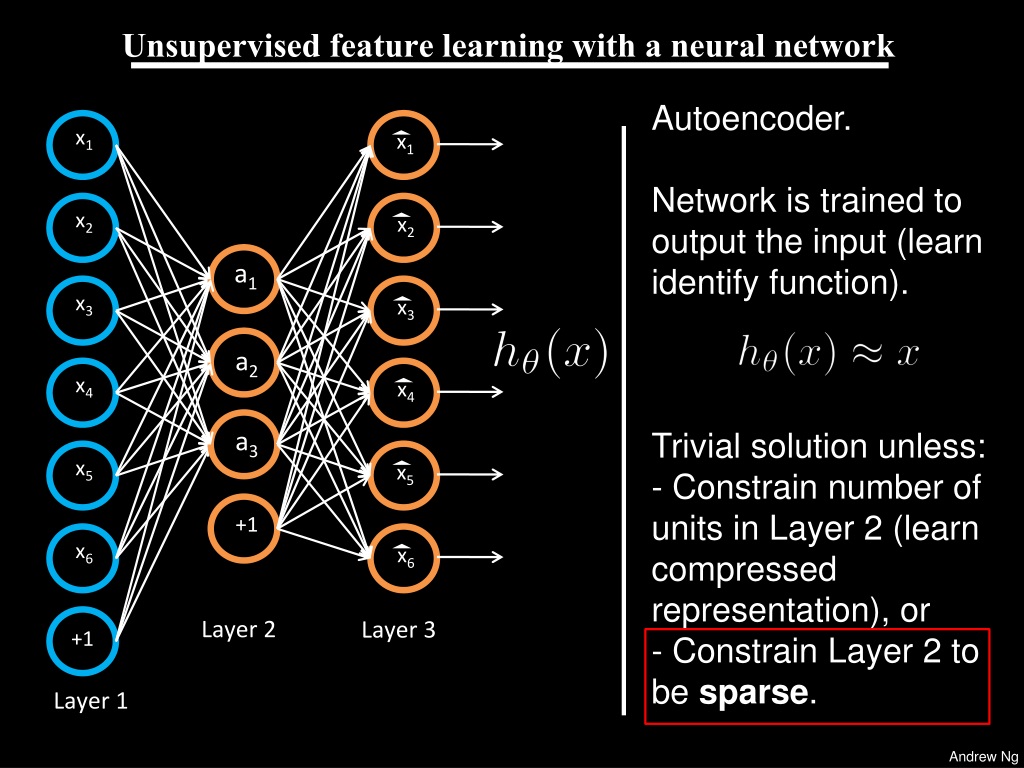 Unsupervised feature learning with a neural network

$x_1$
$x_2$
$x_3$
$x_4$
$x_5$
$x_6$
+1
Layer 1

$a_1$
$a_2$
$a_3$
+1
Layer 2

$\hat{x}_1$
$\hat{x}_2$
$\hat{x}_3$
$\hat{x}_4$
$\hat{x}_5$
$\hat{x}_6$
Layer 3

$h_\theta(x)$

Autoencoder.

Network is trained to output the input (learn identify function).

$h_\theta(x) \approx x$

Trivial solution unless:
- Constrain number of units in Layer 2 (learn compressed representation), or
- Constrain Layer 2 to be **sparse**.

Andrew Ng